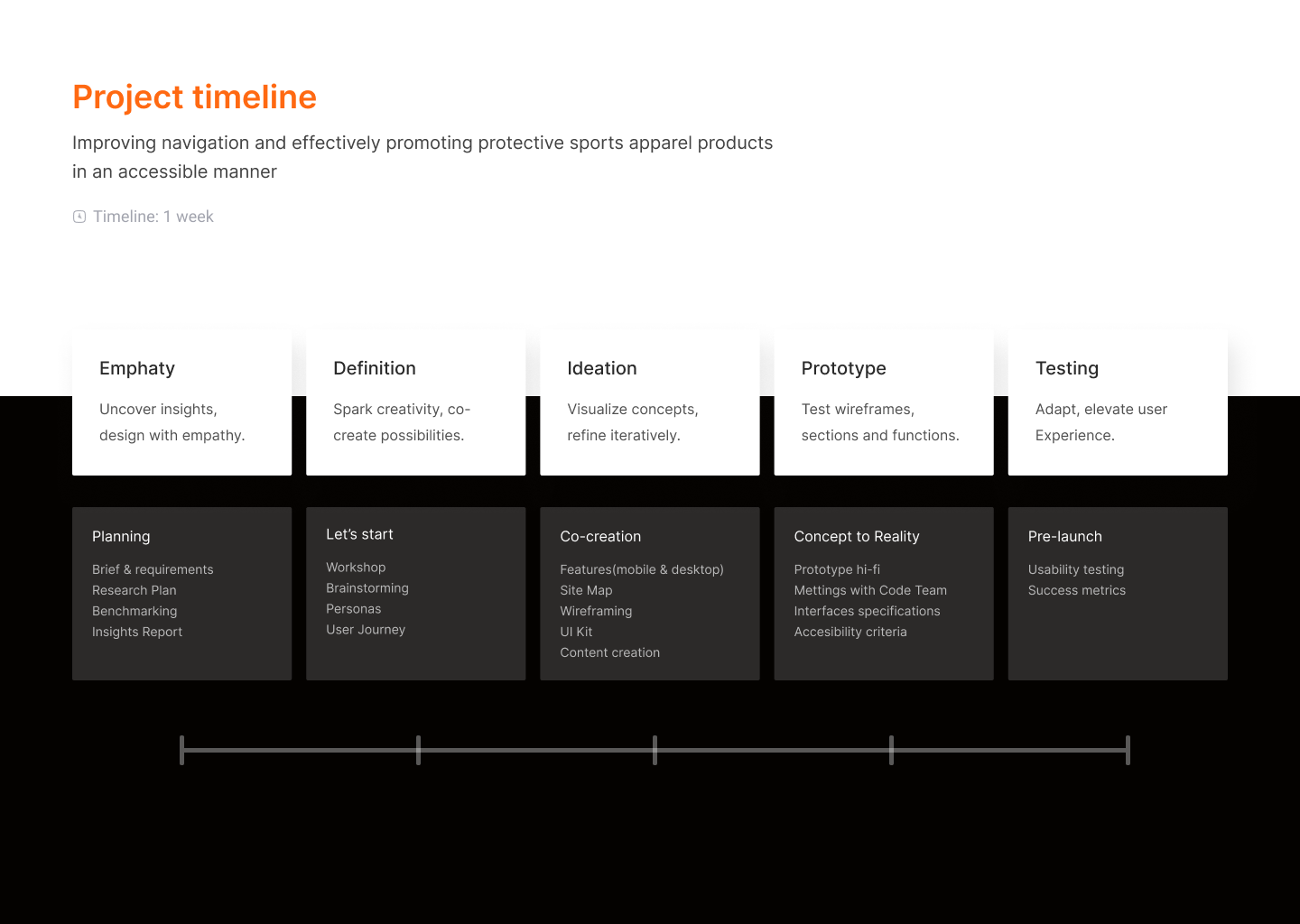 Project timeline

Improving navigation and effectively promoting protective sports apparel products in an accessible manner

Timeline: 1 week

Emphaty

Uncover insights, design with empathy.

Definition

Spark creativity, co-create possibilities.

Ideation

Visualize concepts, refine iteratively.

Prototype

Test wireframes, sections and functions.

Testing

Adapt, elevate user Experience.

Planning

Brief & requirements
Research Plan
Benchmarking
Insights Report

Let's start

Workshop
Brainstorming
Personas
User Journey

Co-creation

Features(mobile & desktop)
Site Map
Wireframing
UI Kit
Content creation

Concept to Reality

Prototype hi-fi
Mettings with Code Team
Interfaces specifications
Accesibility criteria

Pre-launch

Usability testing
Success metrics